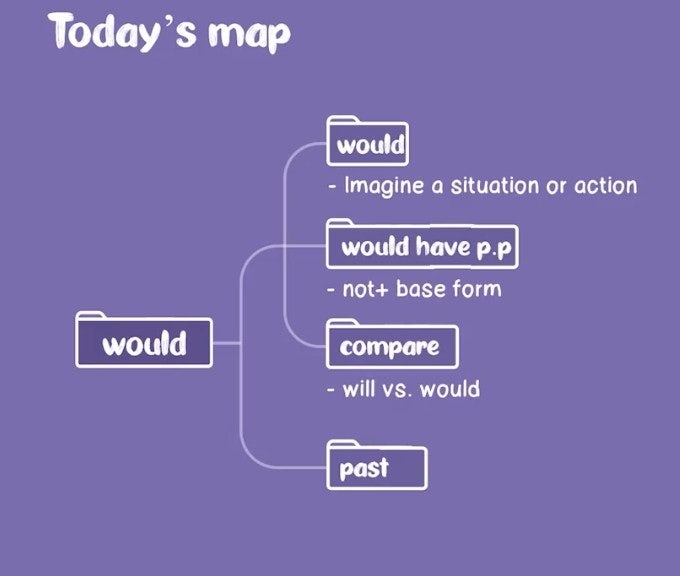 Today's map

would

would

- Imagine a situation or action

would have p.p

- not+ base form

compare

- will vs. would

past